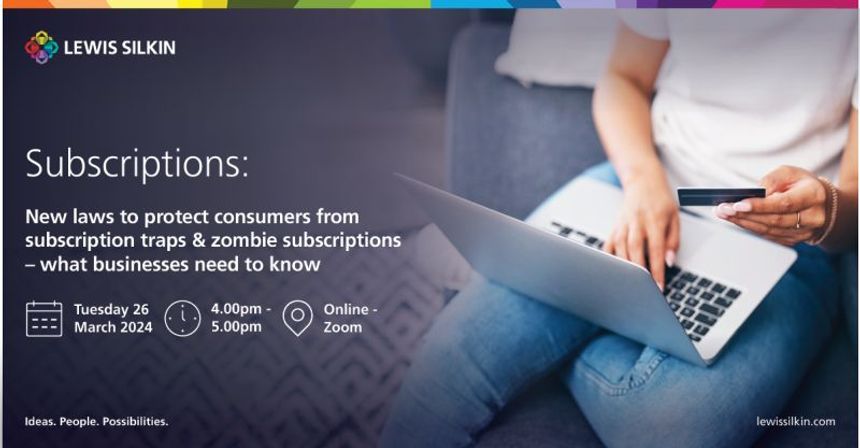 LEWIS SILKIN

Subscriptions:

New laws to protect consumers from subscription traps & zombie subscriptions – what businesses need to know

Tuesday 26 March 2024

4.00pm - 5.00pm

Online - Zoom

Ideas. People. Possibilities.

lewissilkin.com